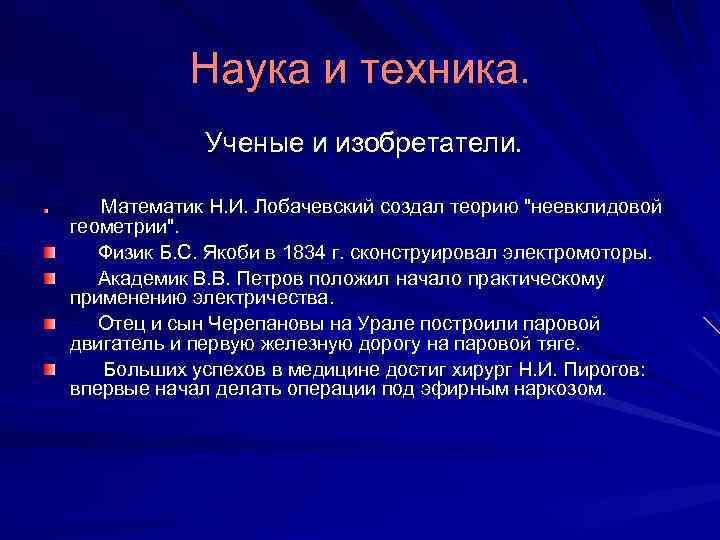 Наука и техника.

Ученые и изобретатели.

Математик Н.И. Лобачевский создал теорию "неевклидовой геометрии".

Физик Б.С. Якоби в 1834 г. сконструировал электромоторы.

Академик В.В. Петров положил начало практическому применению электричества.

Отец и сын Черепановы на Урале построили паровой двигатель и первую железную дорогу на паровой тяге.

Больших успехов в медицине достиг хирург Н.И. Пирогов: впервые начал делать операции под эфирным наркозом.